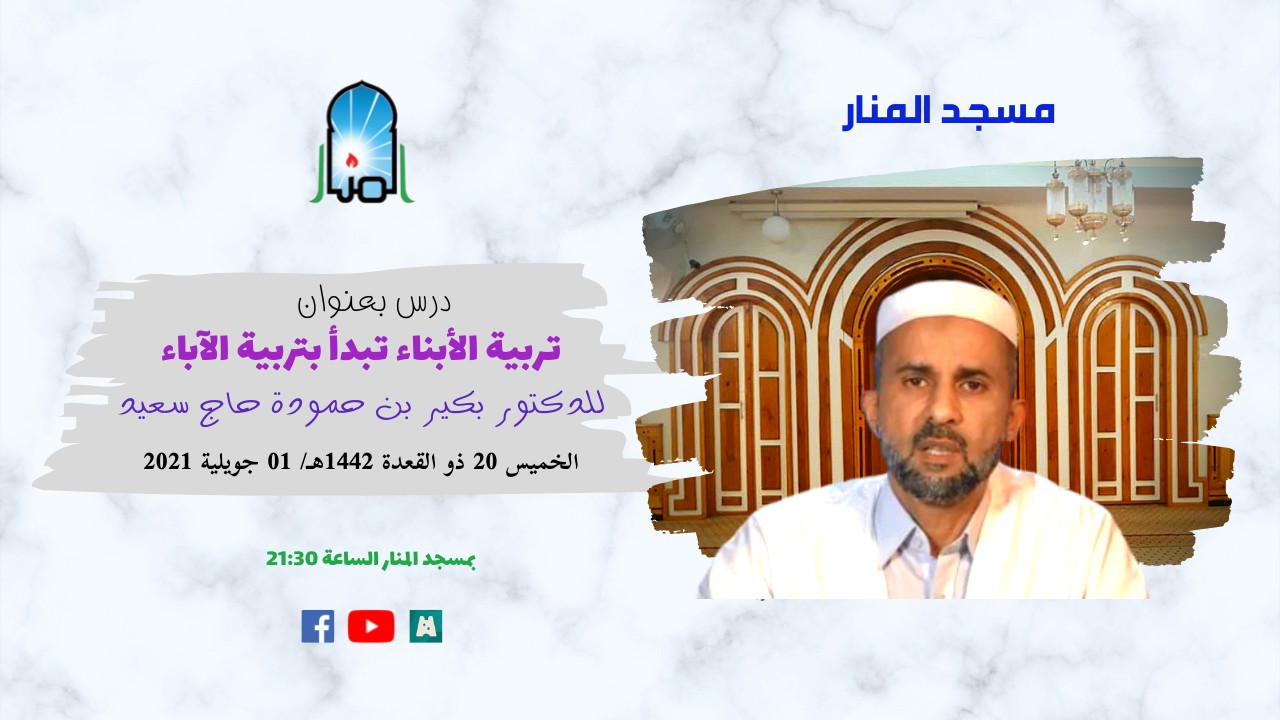 مسجد المنار

المنار

درس بعنوان
تربية الأبناء تبدأ بتربية الآباء
للدكتور بكير بن حمودة حاج سعيد
الخميس 20 ذو القعدة 1442هـ/ 01 جويلية 2021

بمسجد المنار الساعة 21:30